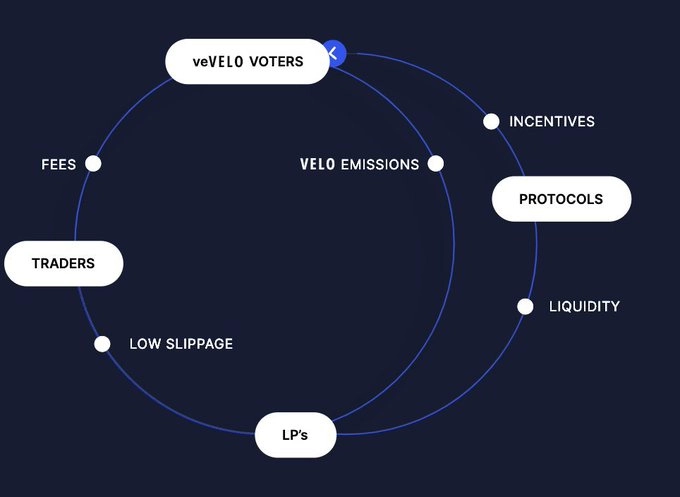 veVELO VOTERS

INCENTIVES

FEES

VELO EMISSIONS

PROTOCOLS

TRADERS

LIQUIDITY

LOW SLIPPAGE

LP's